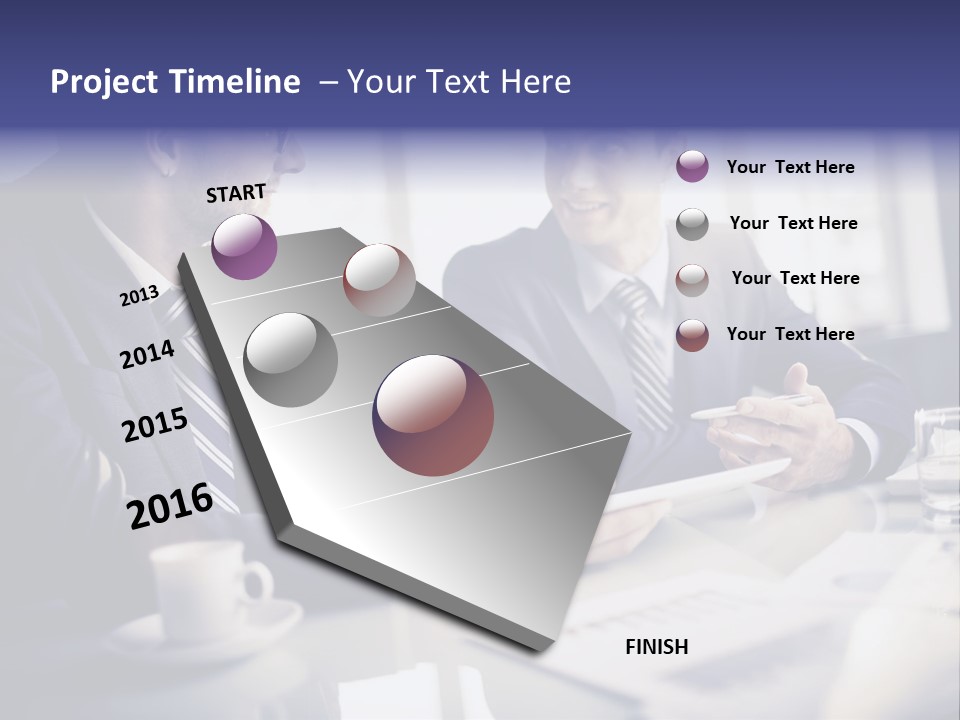 Project Timeline – Your Text Here

START

2013

2014

2015

2016

FINISH

Your Text Here

Your Text Here

Your Text Here

Your Text Here